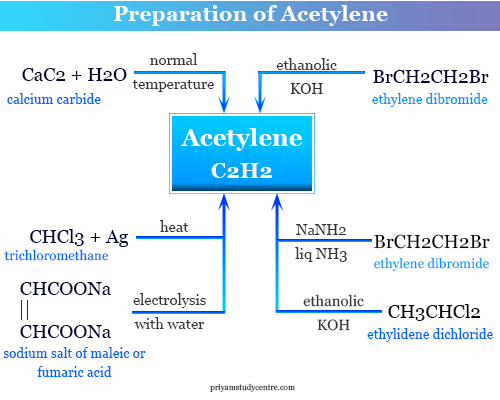 Preparation of Acetylene

$CaC_2 + H_2O$
calcium carbide

normal
temperature

ethanolic
KOH

$BrCH_2CH_2Br$
ethylene dibromide

Acetylene
$C_2H_2$

$CHCl_3 + Ag$
trichloromethane

heat

$NaNH_2$
liq $NH_3$

$BrCH_2CH_2Br$
ethylene dibromide

CHCOONa
||
CHCOONa
sodium salt of maleic or fumaric acid

electrolysis
with water

ethanolic
KOH

$CH_3CHCl_2$
ethylidene dichloride

priyamstudycentre.com